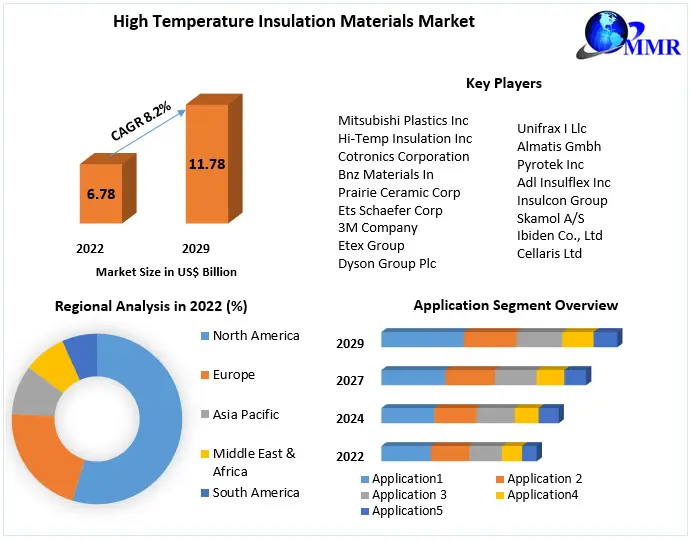 High Temperature Insulation Materials Market

MMR

CAGR 8.2%

6.78

11.78

2022

2029

Market Size in US$ Billion

Key Players

Mitsubishi Plastics Inc
Hi-Temp Insulation Inc
Cotronics Corporation
Bnz Materials In
Prairie Ceramic Corp
Ets Schaefer Corp
3M Company
Etex Group
Dyson Group Plc

Unifrax I Llc
Almatis Gmbh
Pyrotek Inc
Adl Insulflex Inc
Insulcon Group
Skamol A/S
Ibiden Co., Ltd
Cellaris Ltd

Regional Analysis in 2022 (%)

North America
Europe
Asia Pacific
Middle East & Africa
South America

Application Segment Overview

2029
2027
2024
2022

Application1
Application 2
Application 3
Application4
Application5